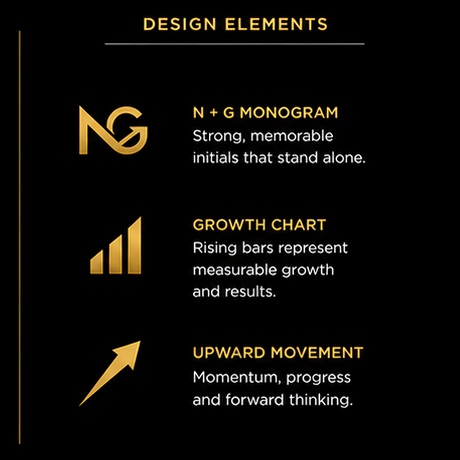 DESIGN ELEMENTS

NG

N + G MONOGRAM
Strong, memorable initials that stand alone.

GROWTH CHART
Rising bars represent measurable growth and results.

UPWARD MOVEMENT
Momentum, progress and forward thinking.